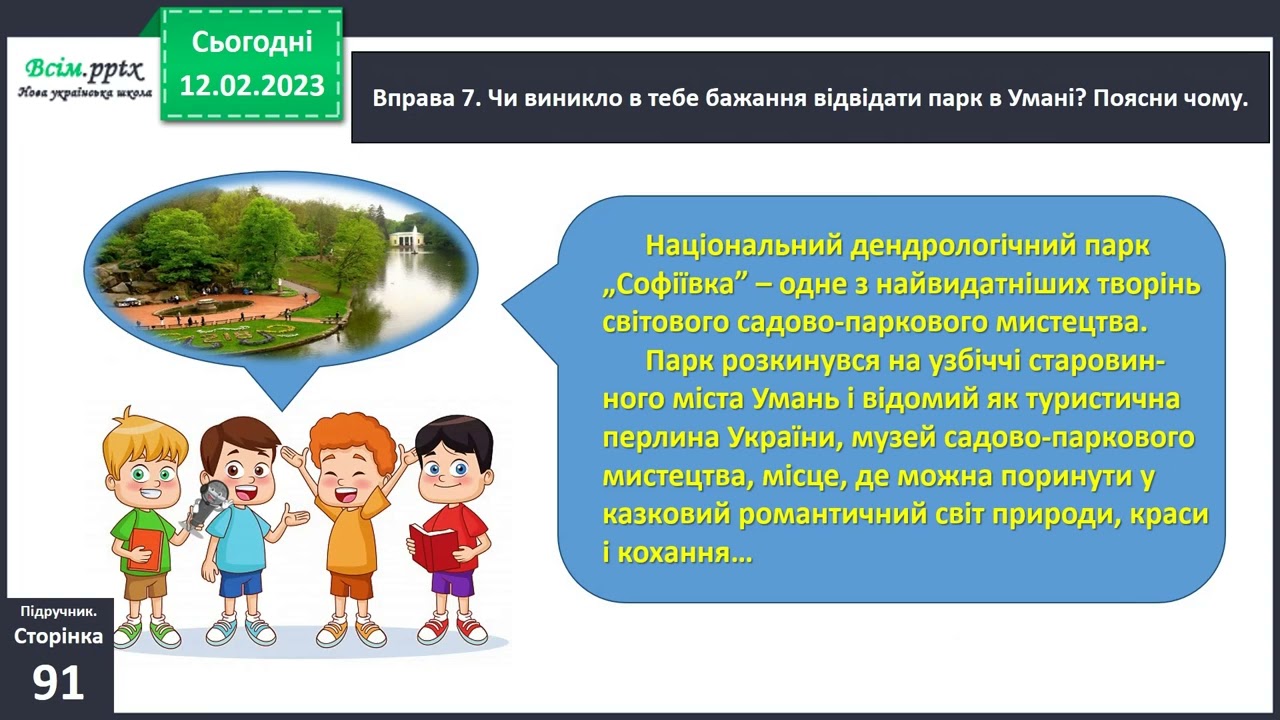 Всім.pptx
Нова українська школа

Сьогодні
12.02.2023

Вправа 7. Чи виникло в тебе бажання відвідати парк в Умані? Поясни чому.

Національний дендрологічний парк „Софіївка” – одне з найвидатніших творінь світового садово-паркового мистецтва.

Парк розкинувся на узбіччі старовинного міста Умань і відомий як туристична перлина України, музей садово-паркового мистецтва, місце, де можна поринути у казковий романтичний світ природи, краси і кохання…

Підручник.
Сторінка
91